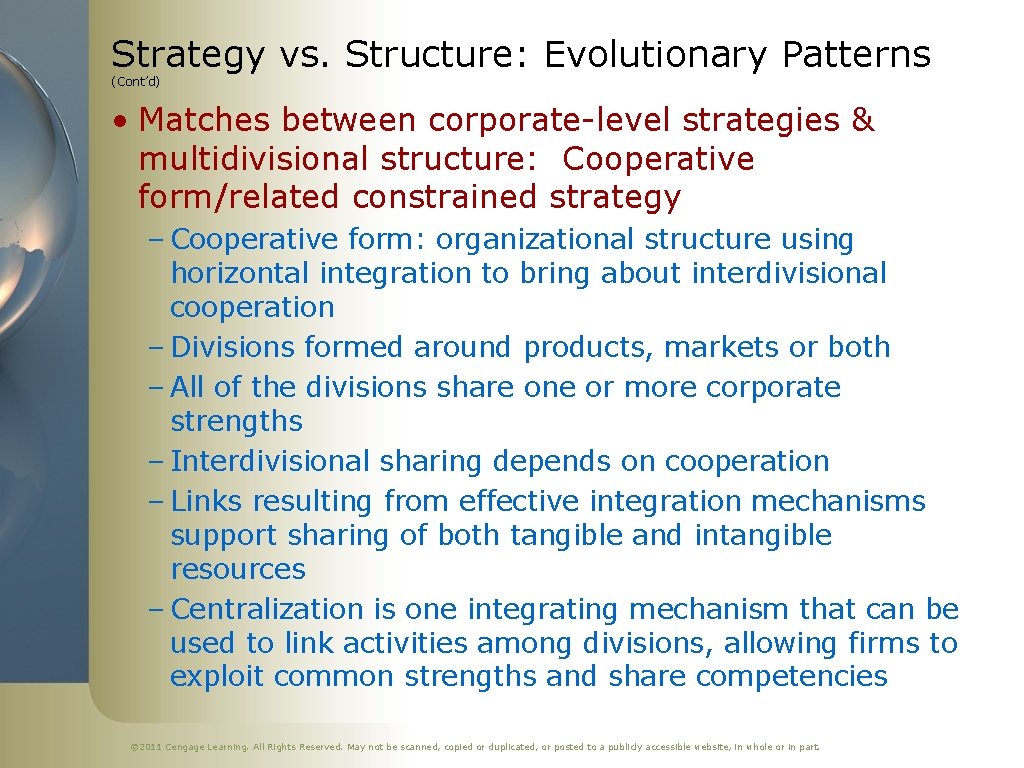 Strategy vs. Structure: Evolutionary Patterns
(Cont'd)

• Matches between corporate-level strategies & multidivisional structure: Cooperative form/related constrained strategy

– Cooperative form: organizational structure using horizontal integration to bring about interdivisional cooperation
– Divisions formed around products, markets or both
– All of the divisions share one or more corporate strengths
– Interdivisional sharing depends on cooperation
– Links resulting from effective integration mechanisms support sharing of both tangible and intangible resources
– Centralization is one integrating mechanism that can be used to link activities among divisions, allowing firms to exploit common strengths and share competencies

©2011 Cengage Learning. All Rights Reserved. May not be scanned, copied or duplicated, or posted to a publicly accessible website, in whole or in part.